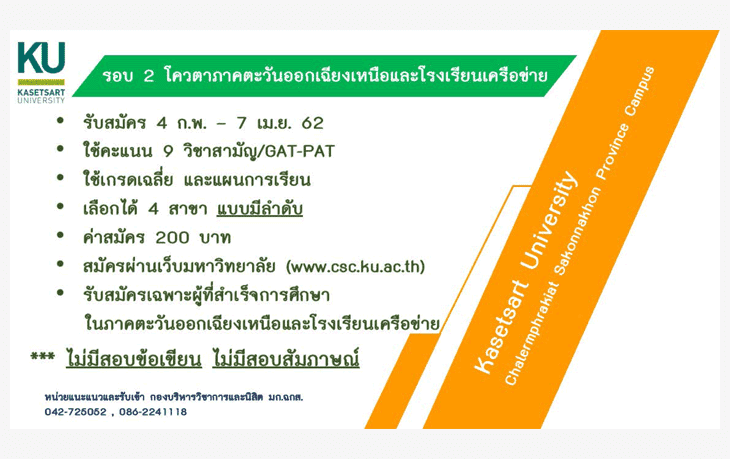 KU
KASETSART UNIVERSITY

รอบ 2 โควตาภาคตะวันออกเฉียงเหนือและโรงเรียนเครือข่าย

• รับสมัคร 4 ก.พ. – 7 เม.ย. 62
• ใช้คะแนน 9 วิชาสามัญ/GAT-PAT
• ใช้เกรดเฉลี่ย และแผนการเรียน
• เลือกได้ 4 สาขา แบบมีลำดับ
• ค่าสมัคร 200 บาท
• สมัครผ่านเว็บมหาวิทยาลัย (www.csc.ku.ac.th)
• รับสมัครเฉพาะผู้ที่สำเร็จการศึกษา ในภาคตะวันออกเฉียงเหนือและโรงเรียนเครือข่าย

*** ไม่มีสอบข้อเขียน ไม่มีสอบสัมภาษณ์

หน่วยแนะแนวและรับเข้า กองบริหารวิชาการและนิสิต มก.ฉกส.
042-725052 , 086-2241118

Kasetsart University
Chalermphrakiat Sakonnakhon Province Campus